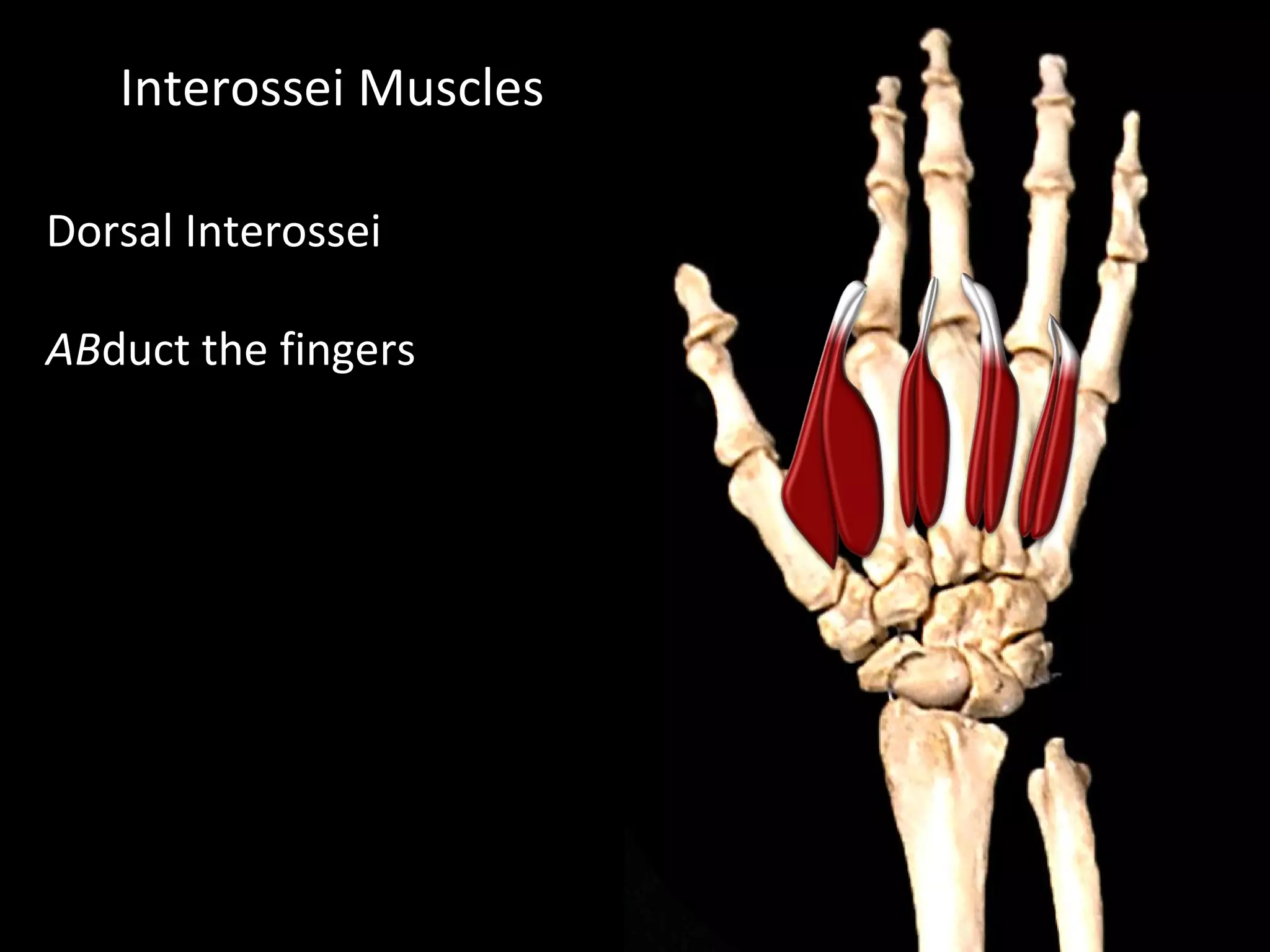 Interossei Muscles

Dorsal Interossei

ABduct the fingers